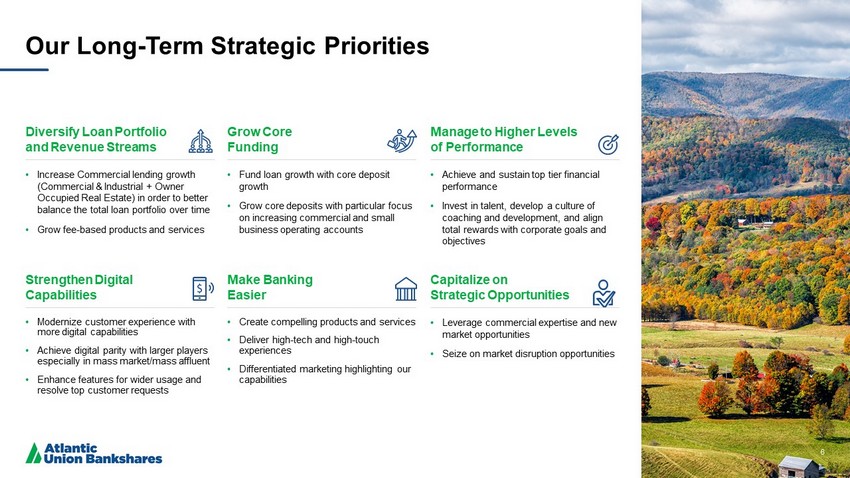 Our Long-Term Strategic Priorities

Diversify Loan Portfolio and Revenue Streams

• Increase Commercial lending growth (Commercial & Industrial + Owner Occupied Real Estate) in order to better balance the total loan portfolio over time
• Grow fee-based products and services

Grow Core Funding

• Fund loan growth with core deposit growth
• Grow core deposits with particular focus on increasing commercial and small business operating accounts

Manage to Higher Levels of Performance

• Achieve and sustain top tier financial performance
• Invest in talent, develop a culture of coaching and development, and align total rewards with corporate goals and objectives

Strengthen Digital Capabilities

• Modernize customer experience with more digital capabilities
• Achieve digital parity with larger players especially in mass market/mass affluent
• Enhance features for wider usage and resolve top customer requests

Make Banking Easier

• Create compelling products and services
• Deliver high-tech and high-touch experiences
• Differentiated marketing highlighting our capabilities

Capitalize on Strategic Opportunities

• Leverage commercial expertise and new market opportunities
• Seize on market disruption opportunities

Atlantic Union Bankshares

6